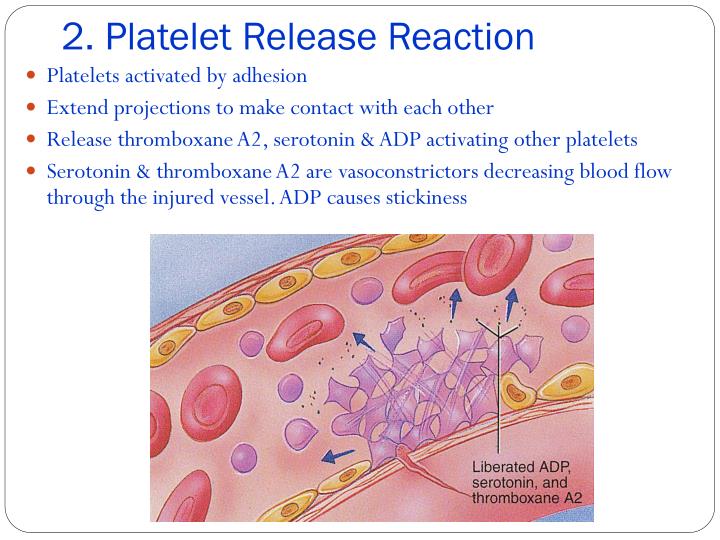 2. Platelet Release Reaction

- Platelets activated by adhesion
- Extend projections to make contact with each other
- Release thromboxane A2, serotonin & ADP activating other platelets
- Serotonin & thromboxane A2 are vasoconstrictors decreasing blood flow through the injured vessel. ADP causes stickiness

Liberated ADP, serotonin, and thromboxane A2